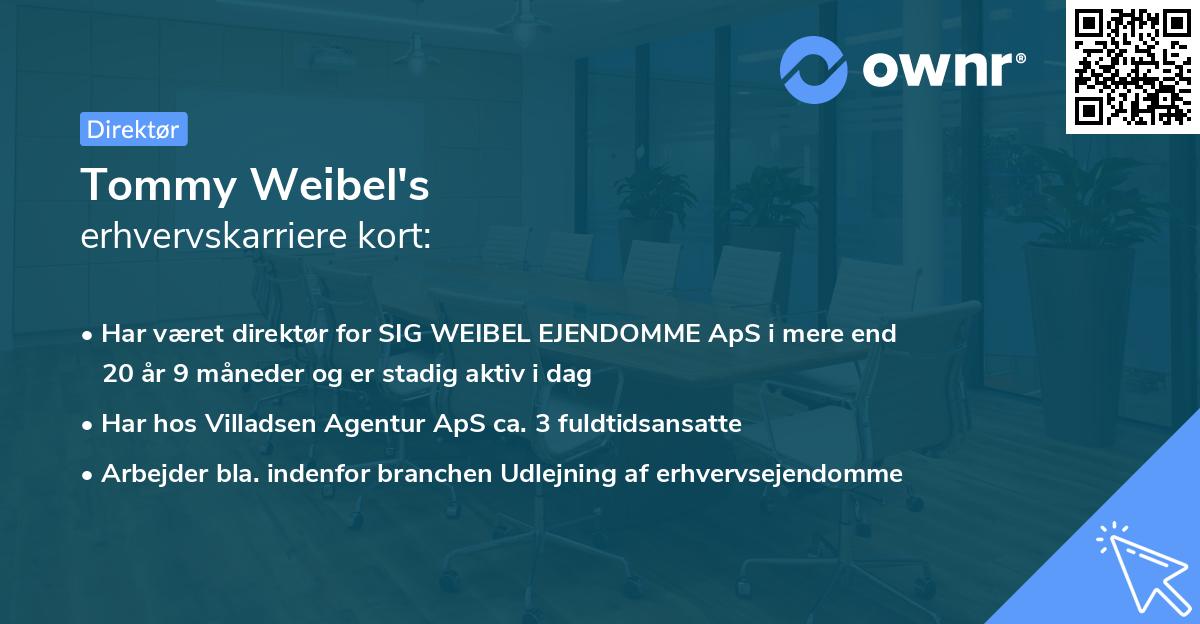 ownr®

Direktør

Tommy Weibel's
erhvervskarriere kort:

• Har været direktør for SIG WEIBEL EJENDOMME ApS i mere end 20 år 9 måneder og er stadig aktiv i dag
• Har hos Villadsen Agentur ApS ca. 3 fuldtidsansatte
• Arbejder bla. indenfor branchen Udlejning af erhvervsejendomme